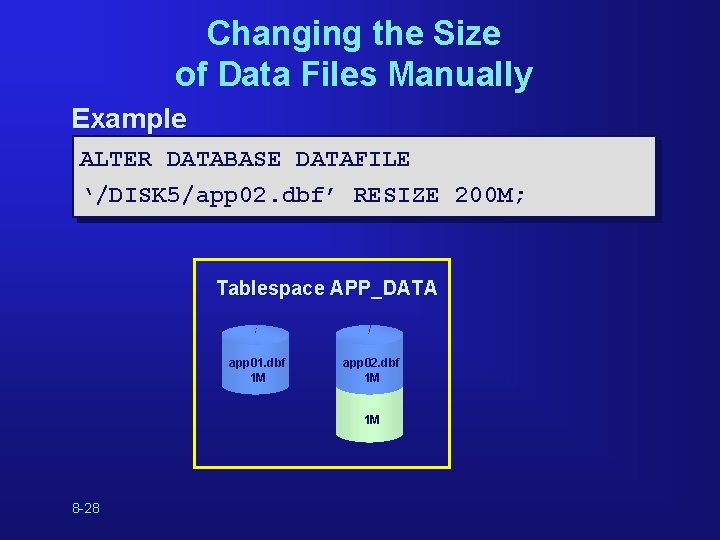 Changing the Size of Data Files Manually

Example

ALTER DATABASE DATAFILE
‘/DISK5/app02.dbf’ RESIZE 200M;

Tablespace APP_DATA

app01.dbf
1M

app02.dbf
1M

1M

8-28